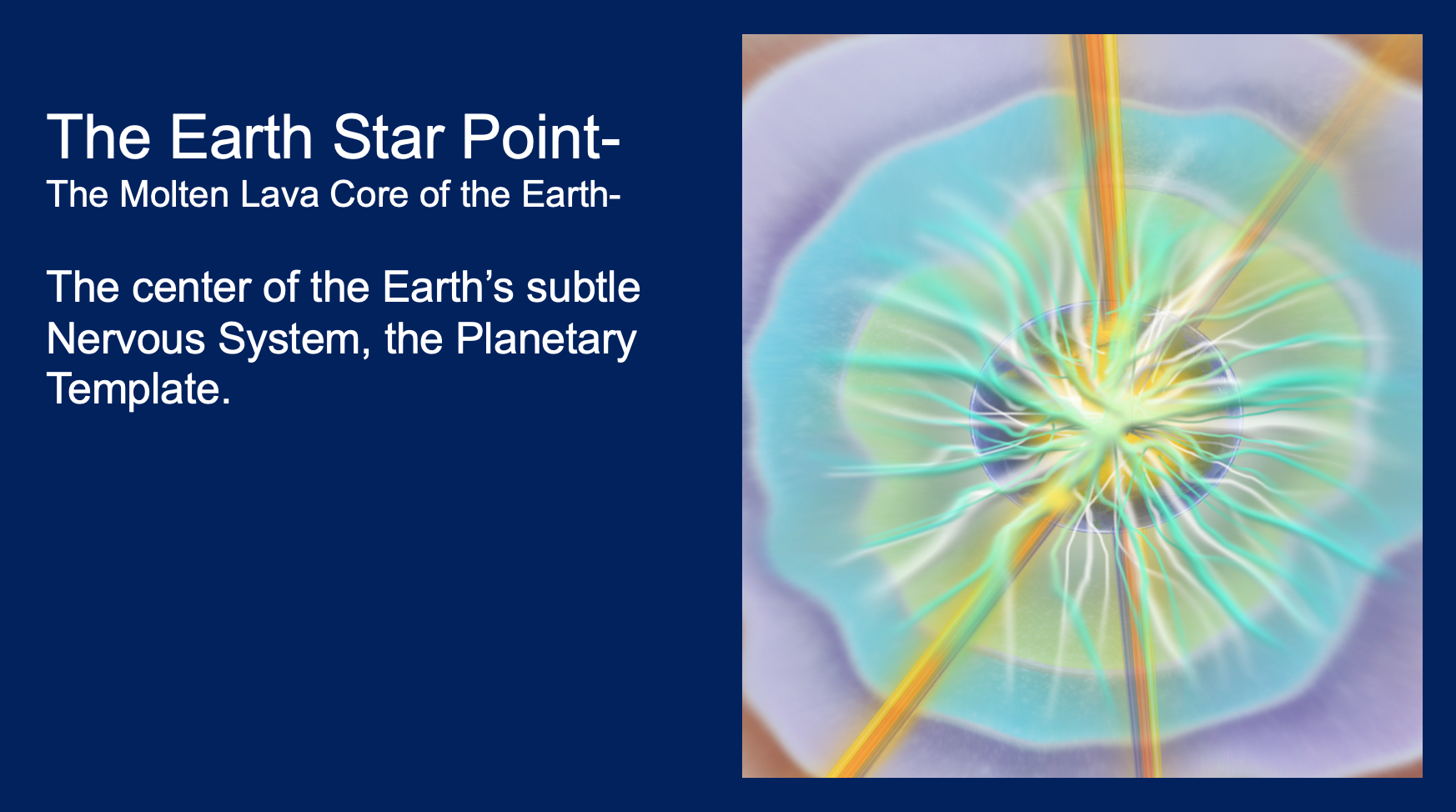 The Earth Star Point-
The Molten Lava Core of the Earth-

The center of the Earth’s subtle Nervous System, the Planetary Template.